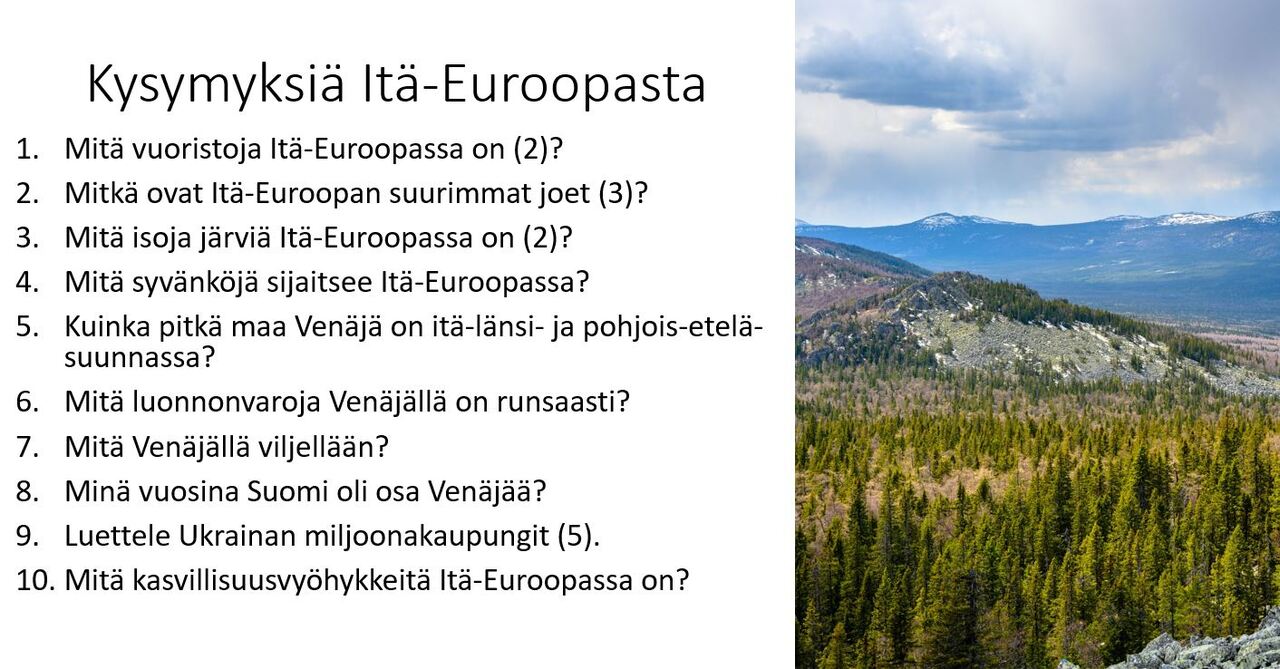 Kysymyksiä Itä-Euroopasta

1. Mitä vuoristoja Itä-Euroopassa on (2)?
2. Mitkä ovat Itä-Euroopan suurimmat joet (3)?
3. Mitä isoja järviä Itä-Euroopassa on (2)?
4. Mitä syvänköjä sijaitsee Itä-Euroopassa?
5. Kuinka pitkä maa Venäjä on itä-länsi- ja pohjois-etelä-suunnassa?
6. Mitä luonnonvaroja Venäjällä on runsaasti?
7. Mitä Venäjällä viljellään?
8. Minä vuosina Suomi oli osa Venäjää?
9. Luettele Ukrainan miljoonakaupungit (5).
10. Mitä kasvillisuusvyöhykkeitä Itä-Euroopassa on?